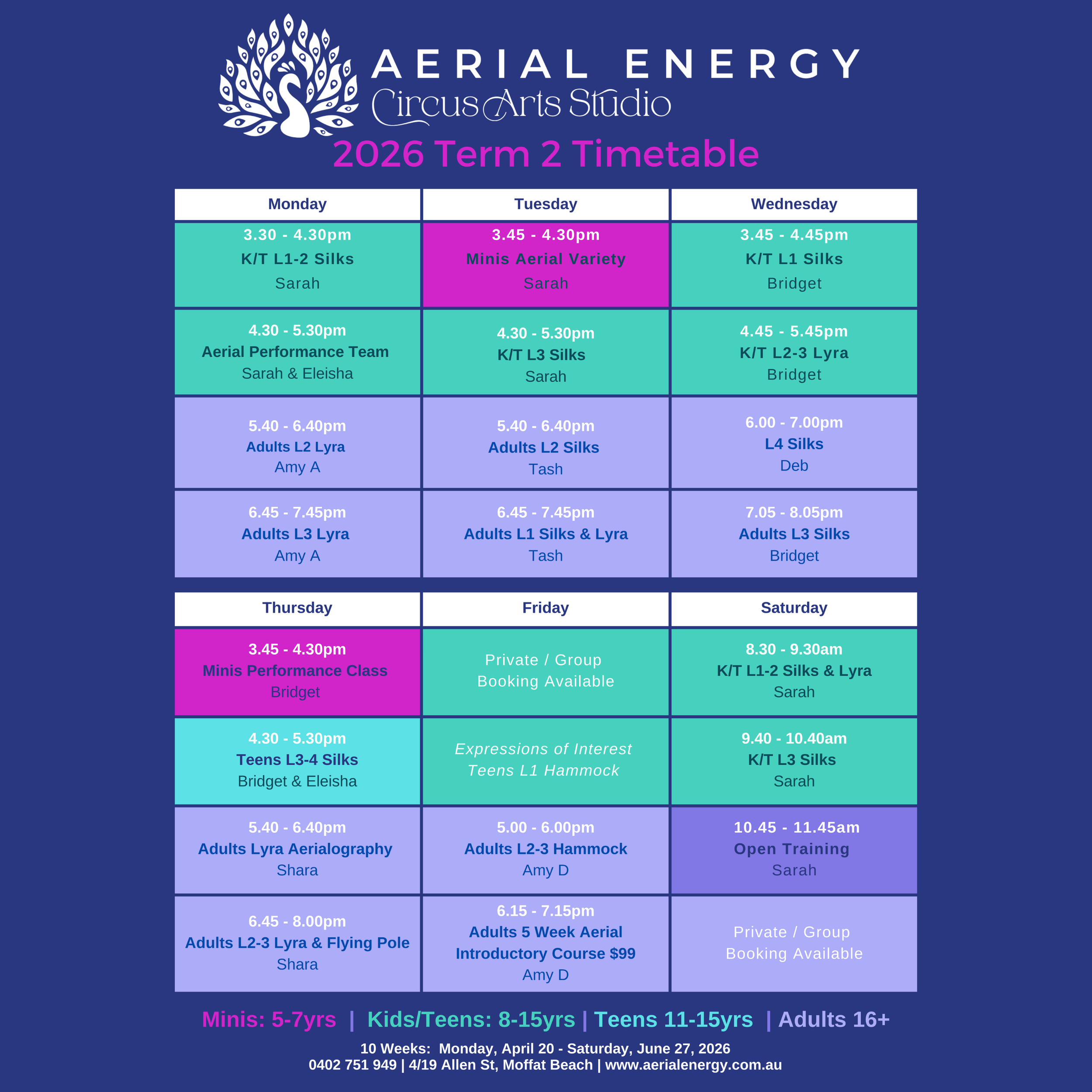 AERIAL ENERGY
Circus Arts Studio
2026 Term 2 Timetable

| Monday | Tuesday | Wednesday |
|---|---|---|
| 3.30 - 4.30pm K/T L1-2 Silks Sarah | 3.45 - 4.30pm Minis Aerial Variety Sarah | 3.45 - 4.45pm K/T L1 Silks Bridget |
| 4.30 - 5.30pm Aerial Performance Team Sarah & Eleisha | 4.30 - 5.30pm K/T L3 Silks Sarah | 4.45 - 5.45pm K/T L2-3 Lyra Bridget |
| 5.40 - 6.40pm Adults L2 Lyra Amy A | 5.40 - 6.40pm Adults L2 Silks Tash | 6.00 - 7.00pm L4 Silks Deb |
| 6.45 - 7.45pm Adults L3 Lyra Amy A | 6.45 - 7.45pm Adults L1 Silks & Lyra Tash | 7.05 - 8.05pm Adults L3 Silks Bridget |

| Thursday | Friday | Saturday |
|---|---|---|
| 3.45 - 4.30pm Minis Performance Class Bridget | Private / Group Booking Available | 8.30 - 9.30am K/T L1-2 Silks & Lyra Sarah |
| 4.30 - 5.30pm Teens L3-4 Silks Bridget & Eleisha | Expressions of Interest Teens L1 Hammock | 9.40 - 10.40am K/T L3 Silks Sarah |
| 5.40 - 6.40pm Adults Lyra Aerialography Shara | 5.00 - 6.00pm Adults L2-3 Hammock Amy D | 10.45 - 11.45am Open Training Sarah |
| 6.45 - 8.00pm Adults L2-3 Lyra & Flying Pole Shara | 6.15 - 7.15pm Adults 5 Week Aerial Introductory Course $99 Amy D | Private / Group Booking Available |

Minis: 5-7yrs | Kids/Teens: 8-15yrs | Teens 11-15yrs | Adults 16+

10 Weeks: Monday, April 20 - Saturday, June 27, 2026
0402 751 949 | 4/19 Allen St, Moffat Beach | www.aerialenergy.com.au